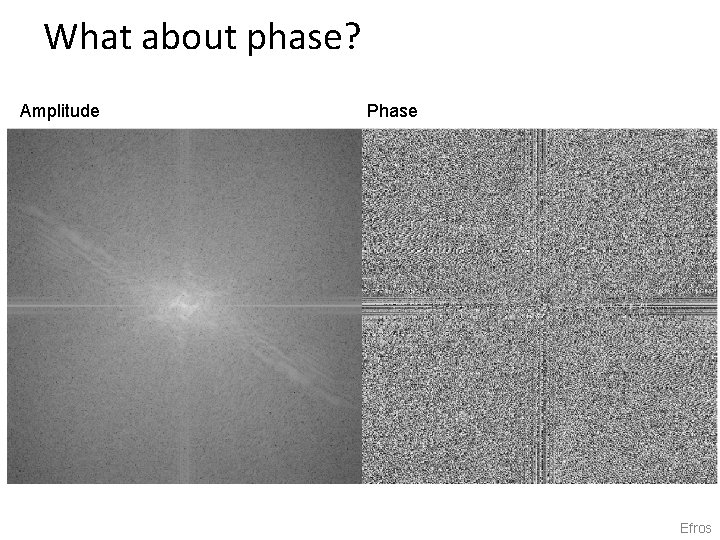 What about phase?

Amplitude

Phase

Efros